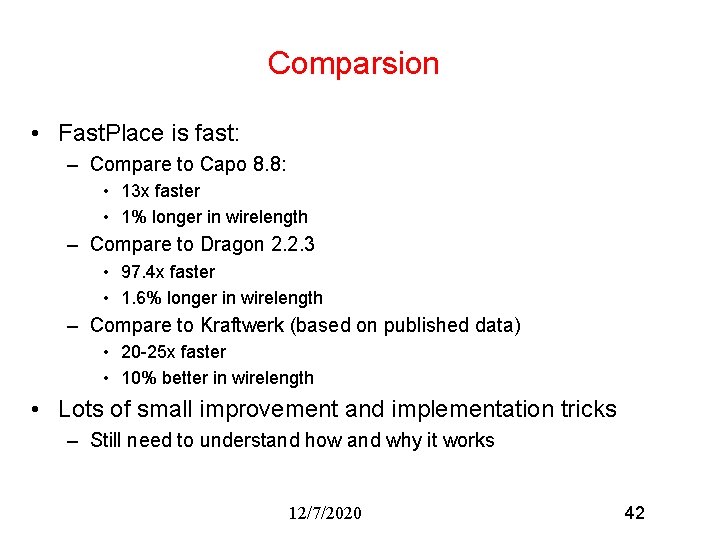 Comparsion

• FastPlace is fast:
– Compare to Capo 8.8:
• 13x faster
• 1% longer in wirelength
– Compare to Dragon 2.2.3
• 97.4x faster
• 1.6% longer in wirelength
– Compare to Kraftwerk (based on published data)
• 20-25x faster
• 10% better in wirelength
• Lots of small improvement and implementation tricks
– Still need to understand how and why it works

12/7/2020

42